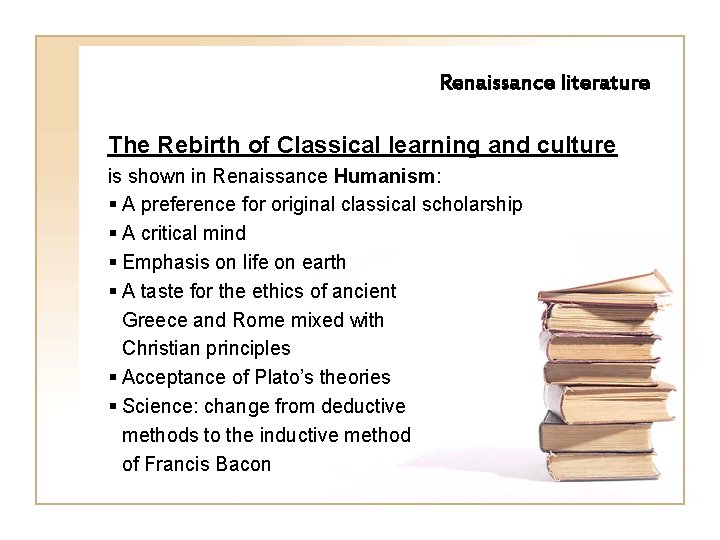 Renaissance literature

The Rebirth of Classical learning and culture

is shown in Renaissance Humanism:

▪ A preference for original classical scholarship
▪ A critical mind
▪ Emphasis on life on earth
▪ A taste for the ethics of ancient Greece and Rome mixed with Christian principles
▪ Acceptance of Plato's theories
▪ Science: change from deductive methods to the inductive method of Francis Bacon